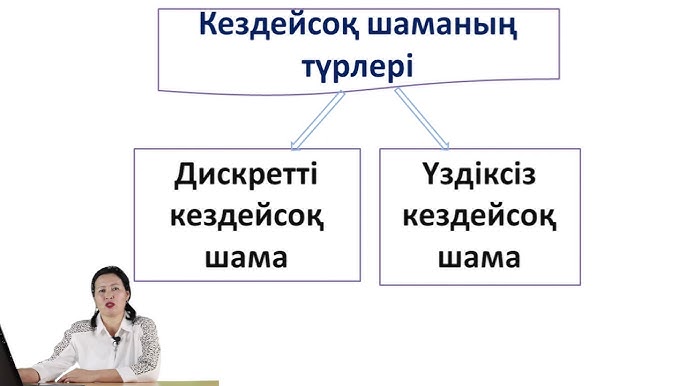 Кездейсоқ шаманың түрлері

Дискретті кездейсоқ шама

Үздіксіз кездейсоқ шама